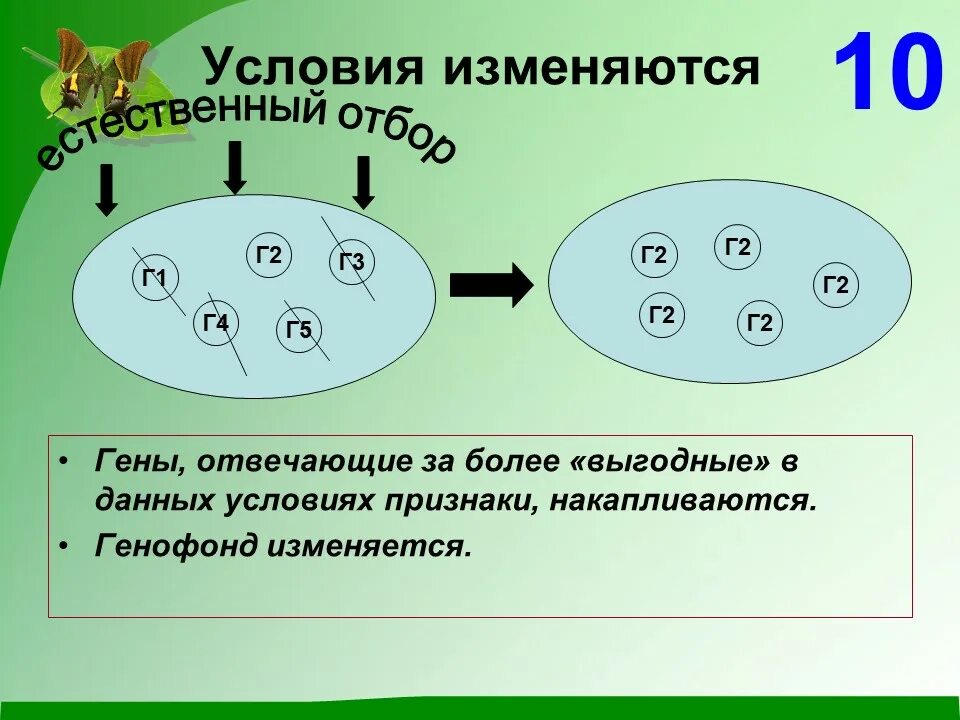 Условия изменяются

10

естественный отбор

Г1
Г2
Г3
Г4
Г5

Г2
Г2
Г2
Г2
Г2

• Гены, отвечающие за более «выгодные» в данных условиях признаки, накапливаются.
• Генофонд изменяется.